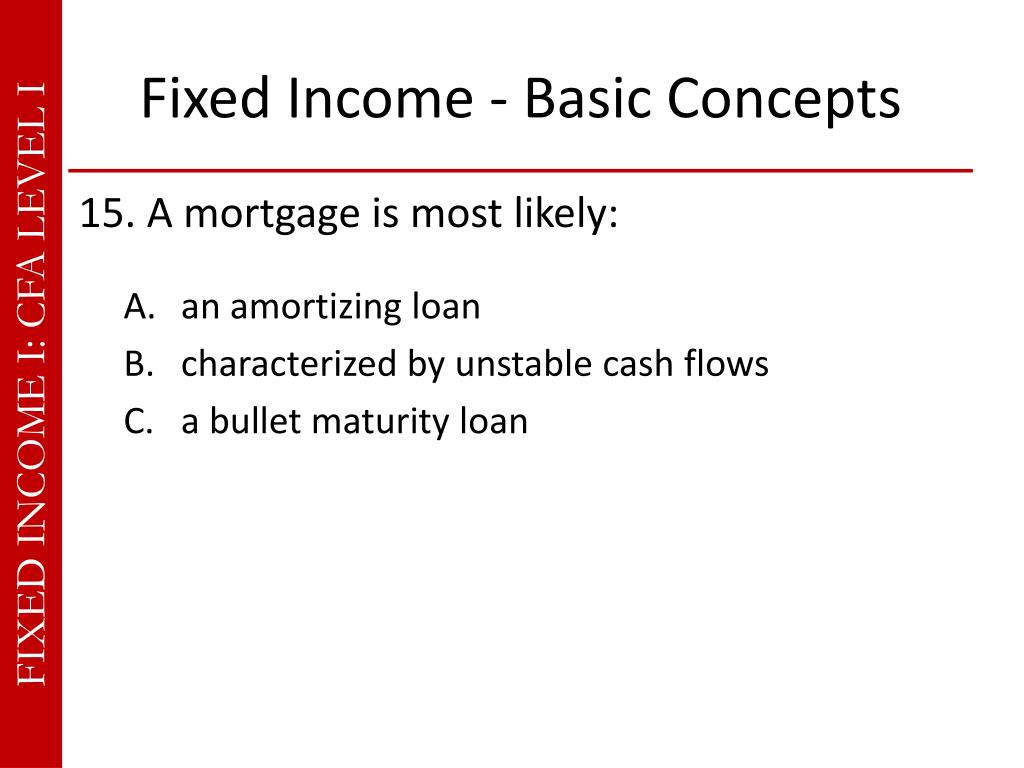 FIXED INCOME I: CFA LEVEL I

Fixed Income - Basic Concepts

15. A mortgage is most likely:

A. an amortizing loan
B. characterized by unstable cash flows
C. a bullet maturity loan